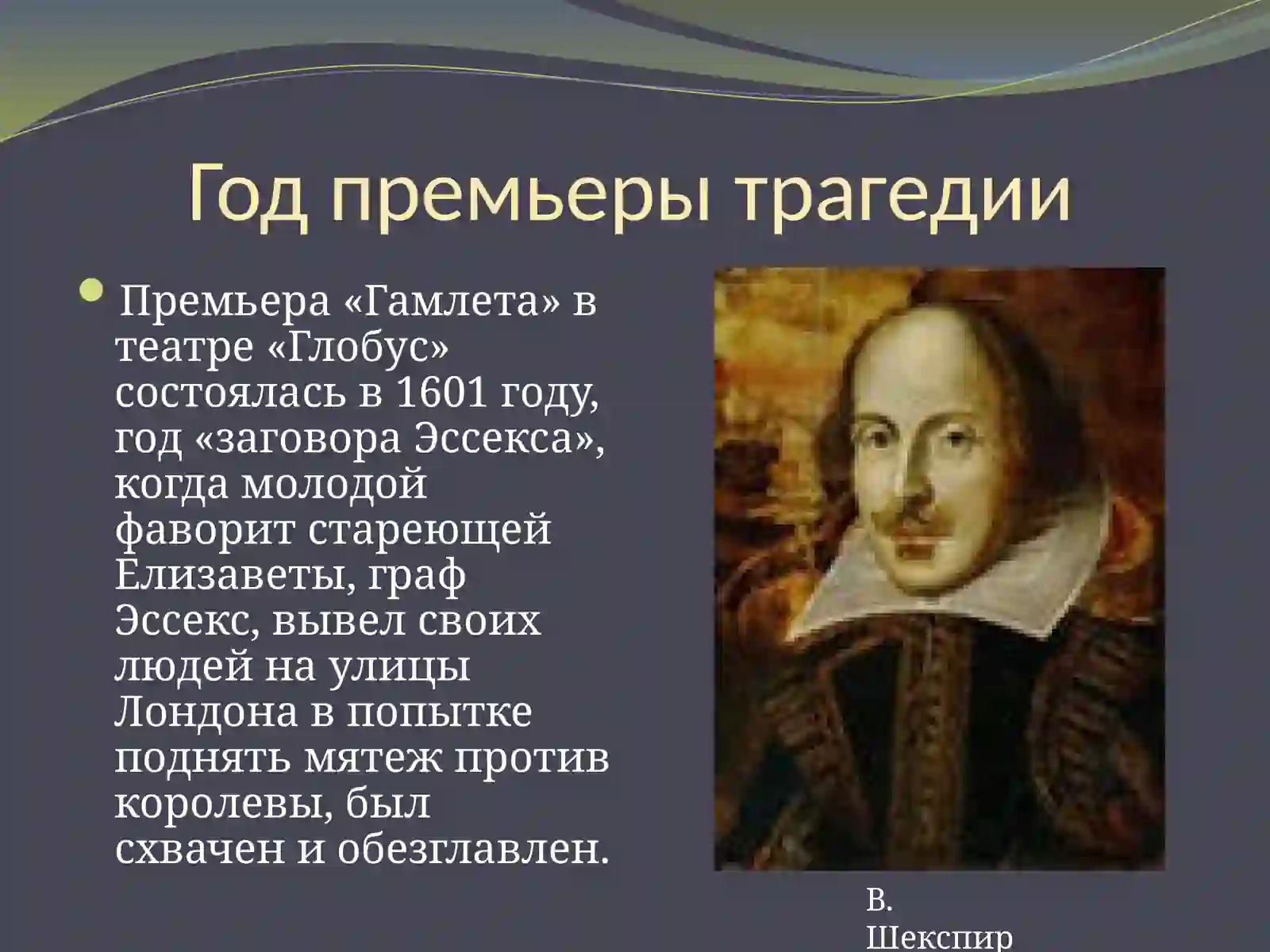 Год премьеры трагедии

Премьера «Гамлета» в театре «Глобус» состоялась в 1601 году, год «заговора Эссекса», когда молодой фаворит стареющей Елизаветы, граф Эссекс, вывел своих людей на улицы Лондона в попытке поднять мятеж против королевы, был схвачен и обезглавлен.

В. Шекспир